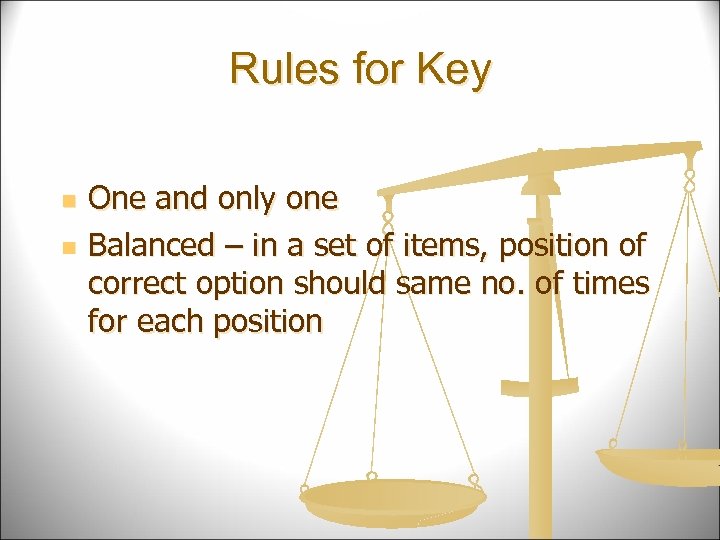 Rules for Key

- One and only one
- Balanced – in a set of items, position of correct option should same no. of times for each position